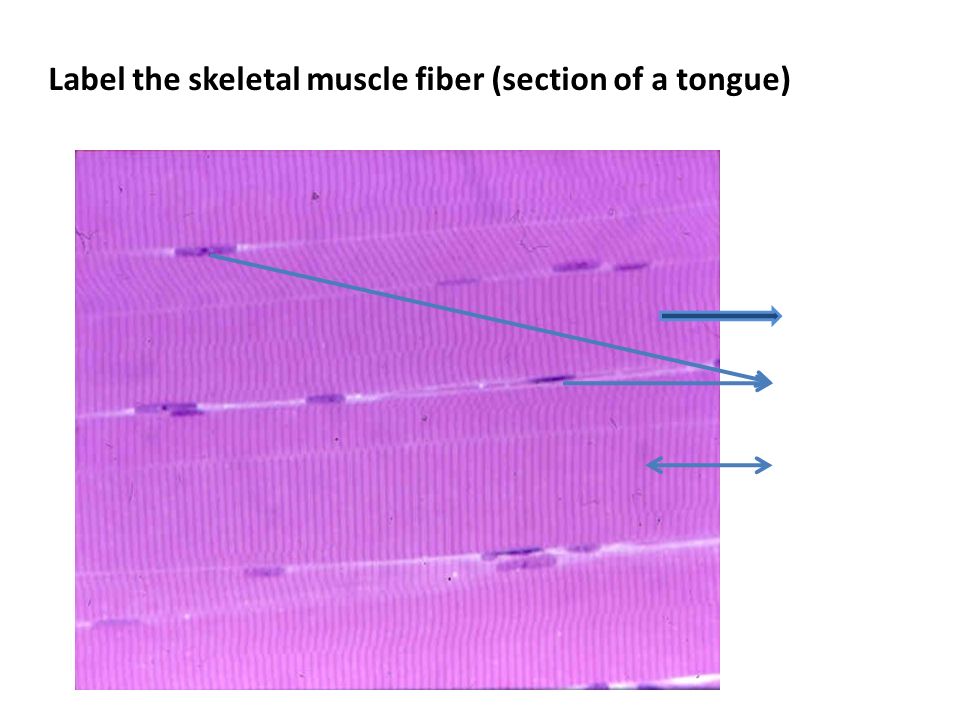 Label the skeletal muscle fiber (section of a tongue)